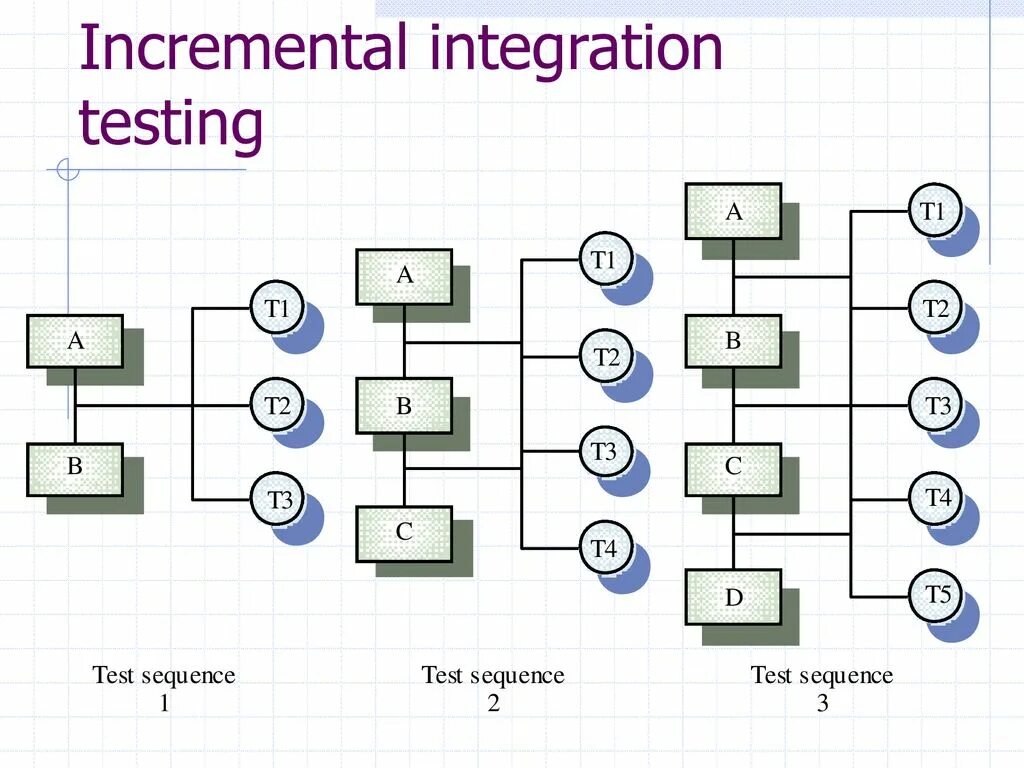 Incremental integration testing

A
B
T1
T2
T3

Test sequence 1

A
B
C
T1
T2
T3
T4

Test sequence 2

A
B
C
D
T1
T2
T3
T4
T5

Test sequence 3